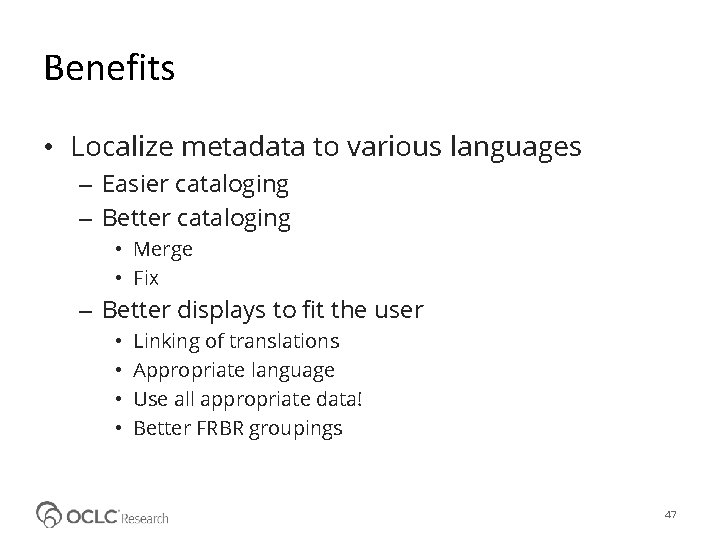 Benefits

• Localize metadata to various languages
– Easier cataloging
– Better cataloging
• Merge
• Fix
– Better displays to fit the user
• Linking of translations
• Appropriate language
• Use all appropriate data!
• Better FRBR groupings

OCLC Research

47